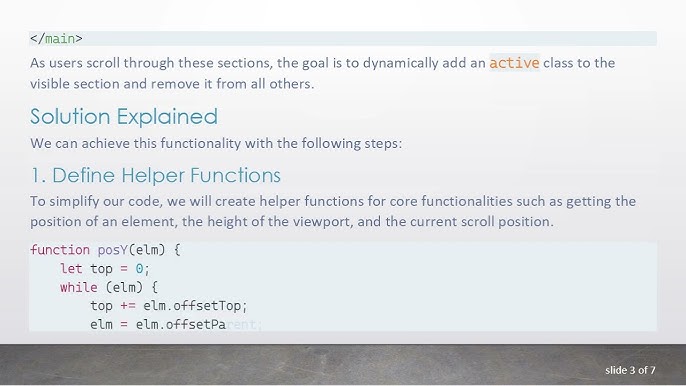 </main>

As users scroll through these sections, the goal is to dynamically add an active class to the visible section and remove it from all others.

Solution Explained

We can achieve this functionality with the following steps:

1. Define Helper Functions

To simplify our code, we will create helper functions for core functionalities such as getting the position of an element, the height of the viewport, and the current scroll position.

function posY(elm) {
    let top = 0;
    while (elm) {
        top += elm.offsetTop;
        elm = elm.offsetParent;

slide 3 of 7